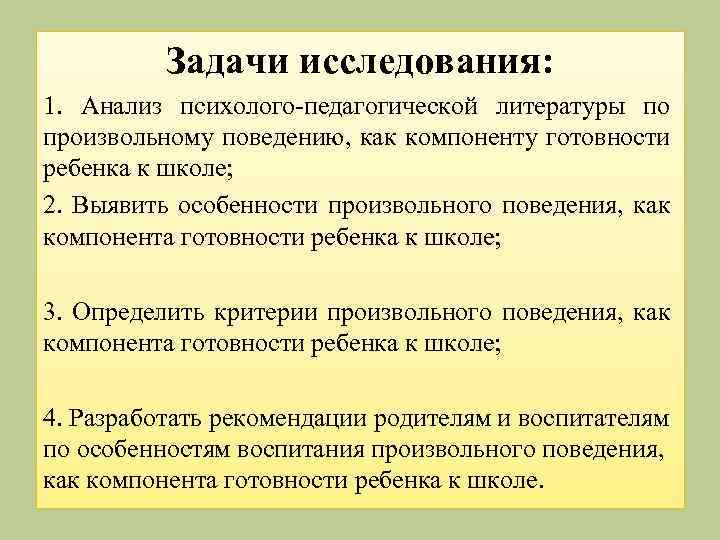 Задачи исследования:

1. Анализ психолого-педагогической литературы по произвольному поведению, как компоненту готовности ребенка к школе;

2. Выявить особенности произвольного поведения, как компонента готовности ребенка к школе;

3. Определить критерии произвольного поведения, как компонента готовности ребенка к школе;

4. Разработать рекомендации родителям и воспитателям по особенностям воспитания произвольного поведения, как компонента готовности ребенка к школе.